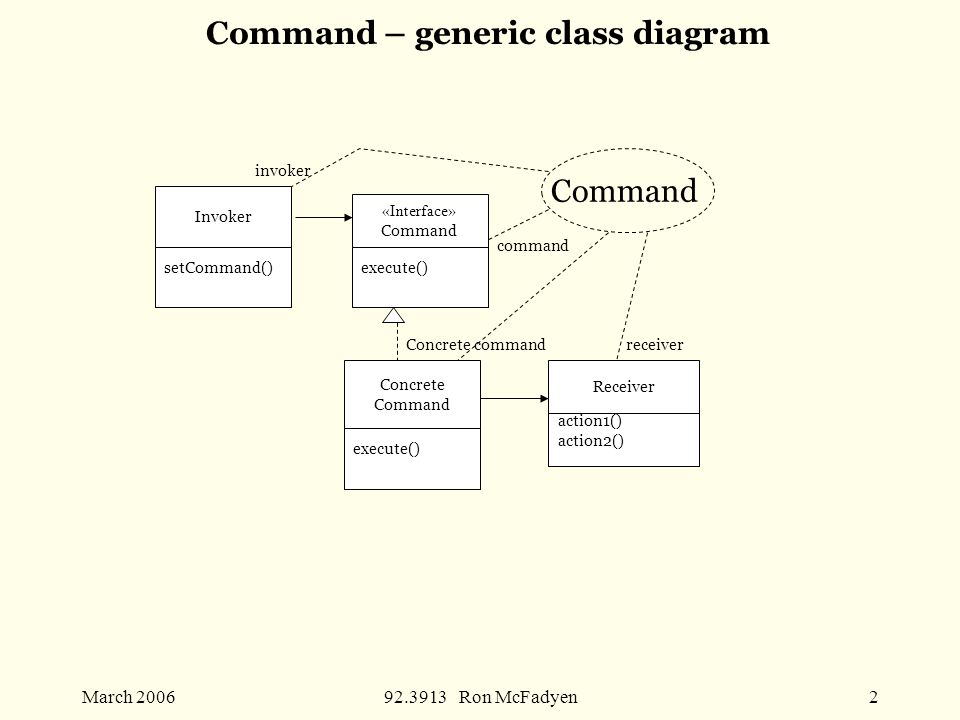 Command – generic class diagram

invoker

Command

Invoker

setCommand()

«Interface»
Command

execute()

command

Concrete command

receiver

Concrete Command

execute()

Receiver

action1()
action2()

March 2006

92.3913 Ron McFadyen

2